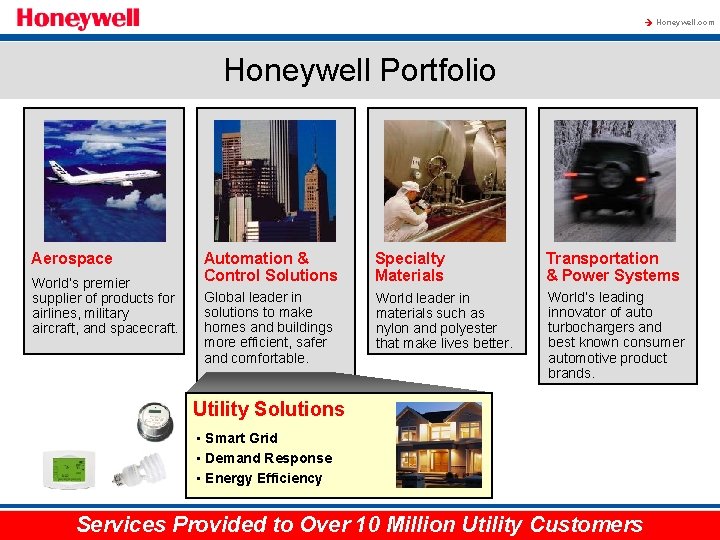 Honeywell

Honeywell.com

Honeywell Portfolio

Aerospace
World's premier supplier of products for airlines, military aircraft, and spacecraft.

Automation & Control Solutions
Global leader in solutions to make homes and buildings more efficient, safer and comfortable.

Specialty Materials
World leader in materials such as nylon and polyester that make lives better.

Transportation & Power Systems
World's leading innovator of auto turbochargers and best known consumer automotive product brands.

Utility Solutions
• Smart Grid
• Demand Response
• Energy Efficiency

Services Provided to Over 10 Million Utility Customers